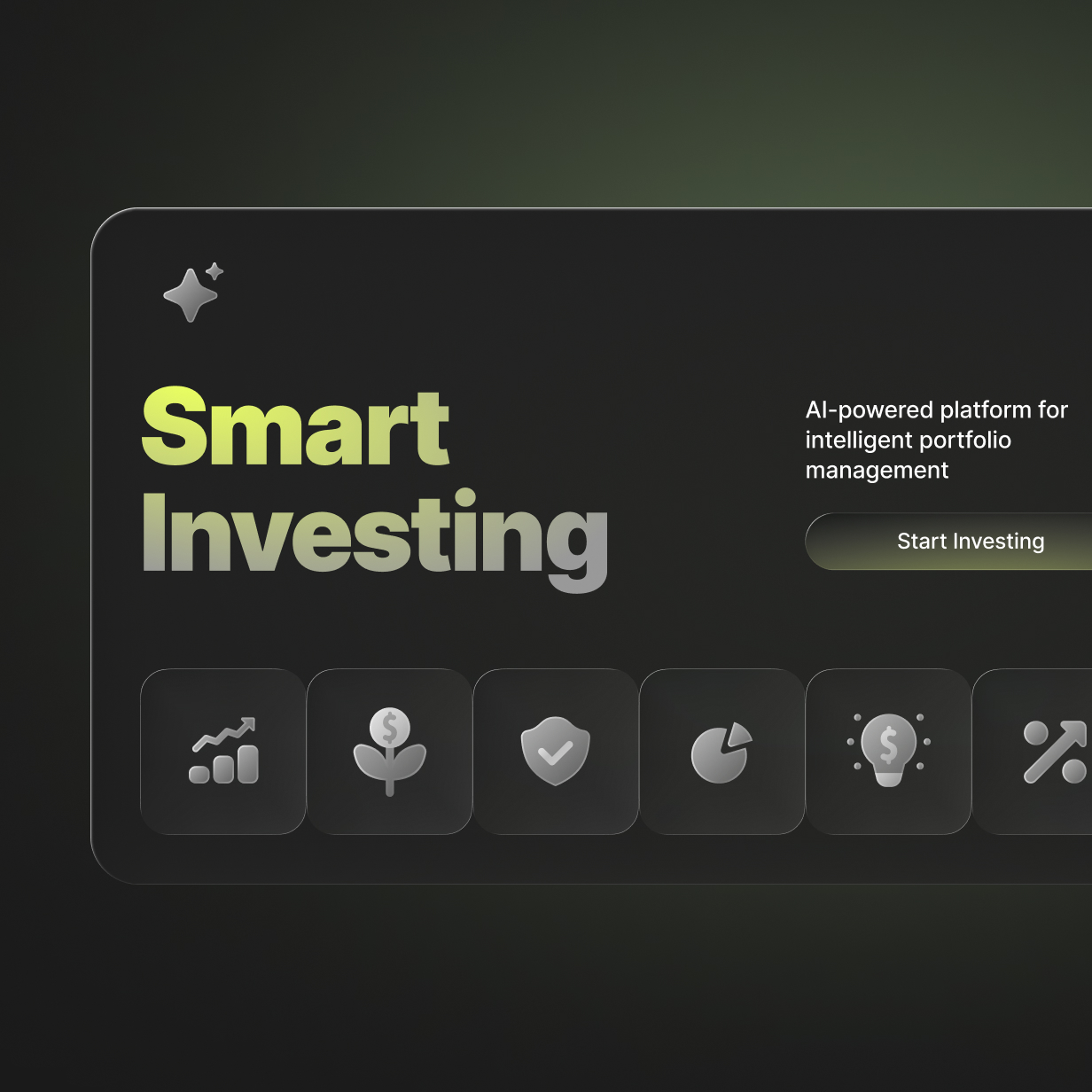 Smart Investing

AI-powered platform for intelligent portfolio management

Start Investing